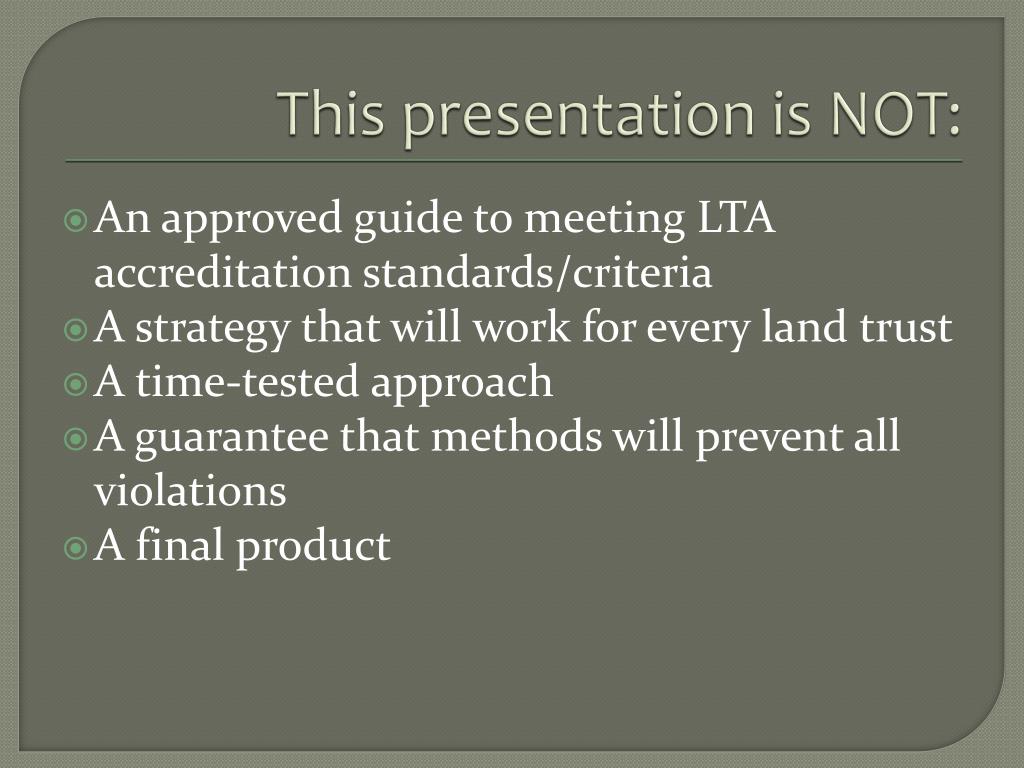 This presentation is NOT:

An approved guide to meeting LTA accreditation standards/criteria
A strategy that will work for every land trust
A time-tested approach
A guarantee that methods will prevent all violations
A final product